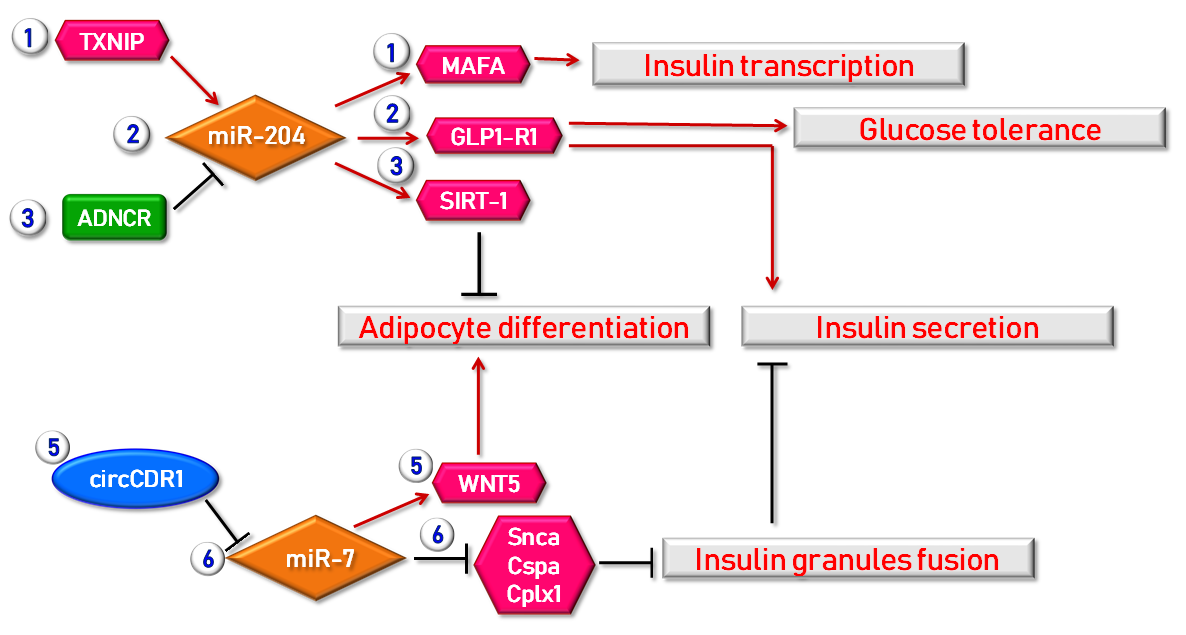 1 TXNIP

2 miR-204

3 ADNCR

1 MAFA

Insulin transcription

2 GLP1-R1

Glucose tolerance

3 SIRT-1

Adipocyte differentiation

Insulin secretion

5 circCDR1

6 miR-7

5 WNT5

6 Snca Cspa Cplx1

Insulin granules fusion